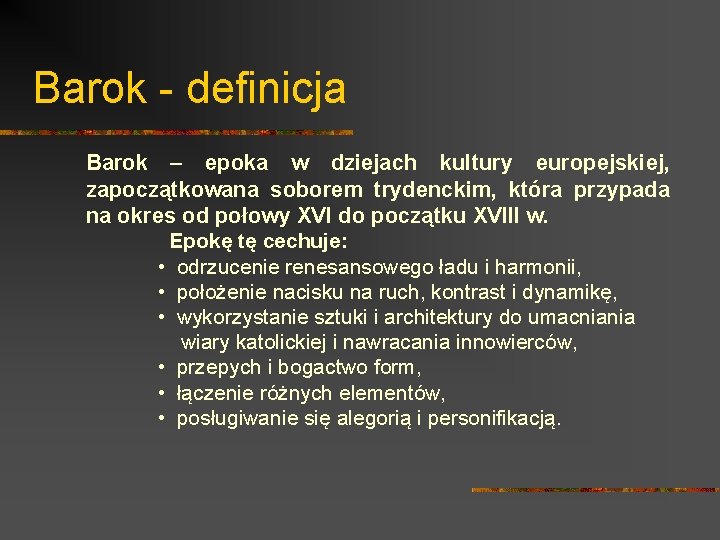 Barok - definicja

Barok – epoka w dziejach kultury europejskiej, zapoczątkowana soborem trydenckim, która przypada na okres od połowy XVI do początku XVIII w.

Epokę tę cechuje:
• odrzucenie renesansowego ładu i harmonii,
• położenie nacisku na ruch, kontrast i dynamikę,
• wykorzystanie sztuki i architektury do umacniania wiary katolickiej i nawracania innowierców,
• przepych i bogactwo form,
• łączenie różnych elementów,
• posługiwanie się alegorią i personifikacją.